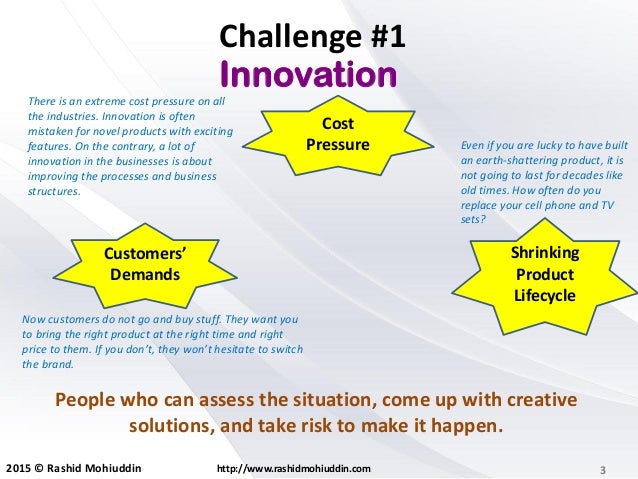 Challenge #1
Innovation

There is an extreme cost pressure on all the industries. Innovation is often mistaken for novel products with exciting features. On the contrary, a lot of innovation in the businesses is about improving the processes and business structures.

Cost Pressure

Even if you are lucky to have built an earth-shattering product, it is not going to last for decades like old times. How often do you replace your cell phone and TV sets?

Customers' Demands

Shrinking Product Lifecycle

Now customers do not go and buy stuff. They want you to bring the right product at the right time and right price to them. If you don't, they won't hesitate to switch the brand.

People who can assess the situation, come up with creative solutions, and take risk to make it happen.

2015 © Rashid Mohiuddin http://www.rashidmohiuddin.com 3